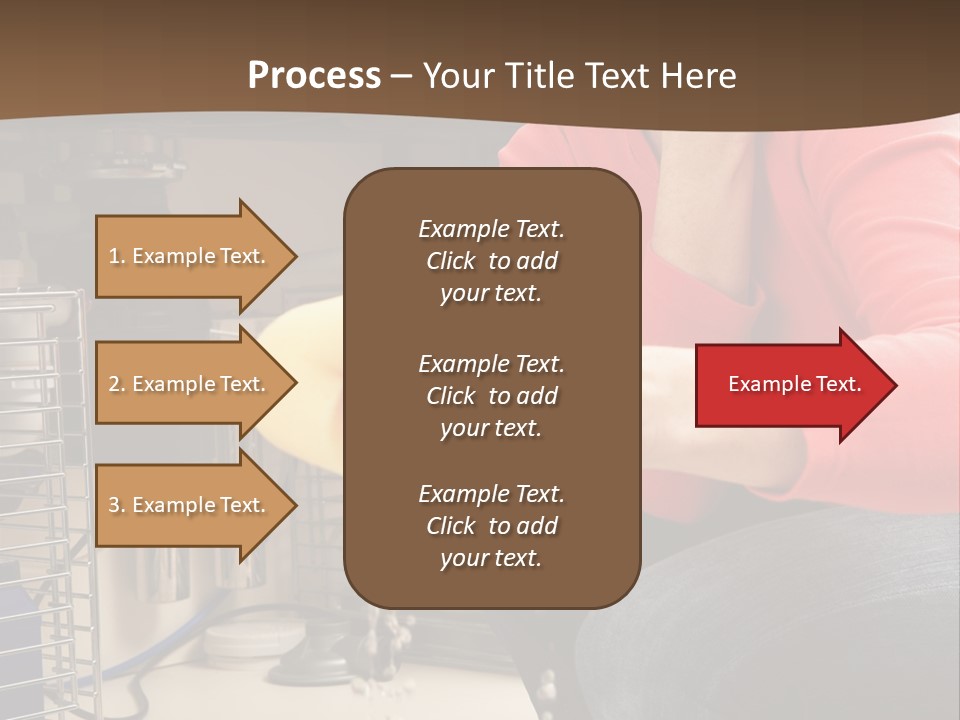 Process – Your Title Text Here

1. Example Text.

2. Example Text.

3. Example Text.

Example Text. Click to add your text.

Example Text. Click to add your text.

Example Text. Click to add your text.

Example Text.